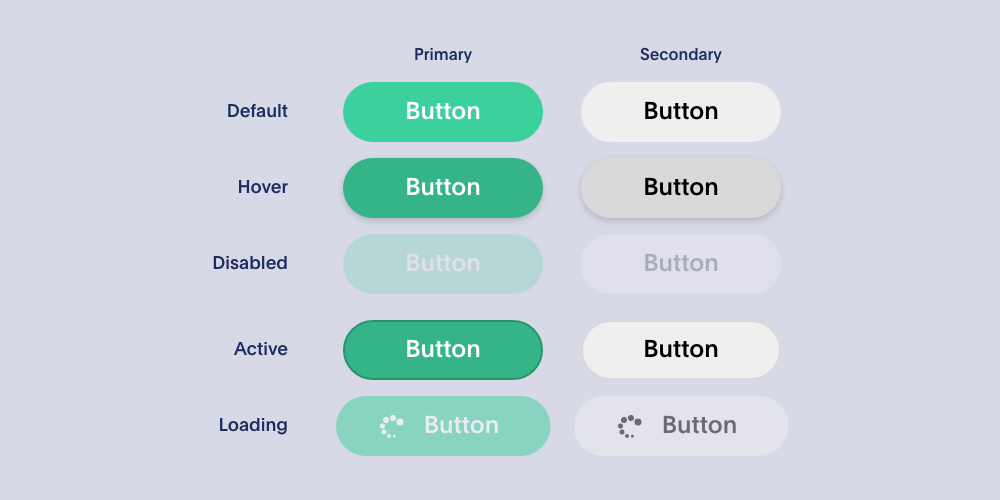 | | Primary | Secondary |
|---|---|---|
| Default | Button | Button |
| Hover | Button | Button |
| Disabled | Button | Button |
| Active | Button | Button |
| Loading | Button | Button |